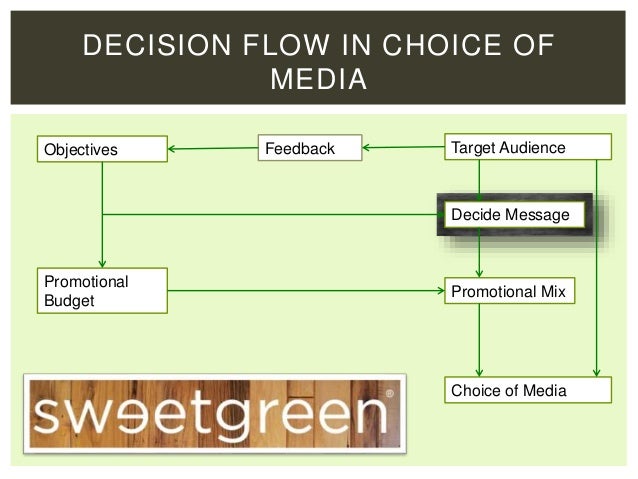 DECISION FLOW IN CHOICE OF MEDIA

Objectives

Feedback

Target Audience

Decide Message

Promotional Budget

Promotional Mix

Choice of Media

sweetgreen®